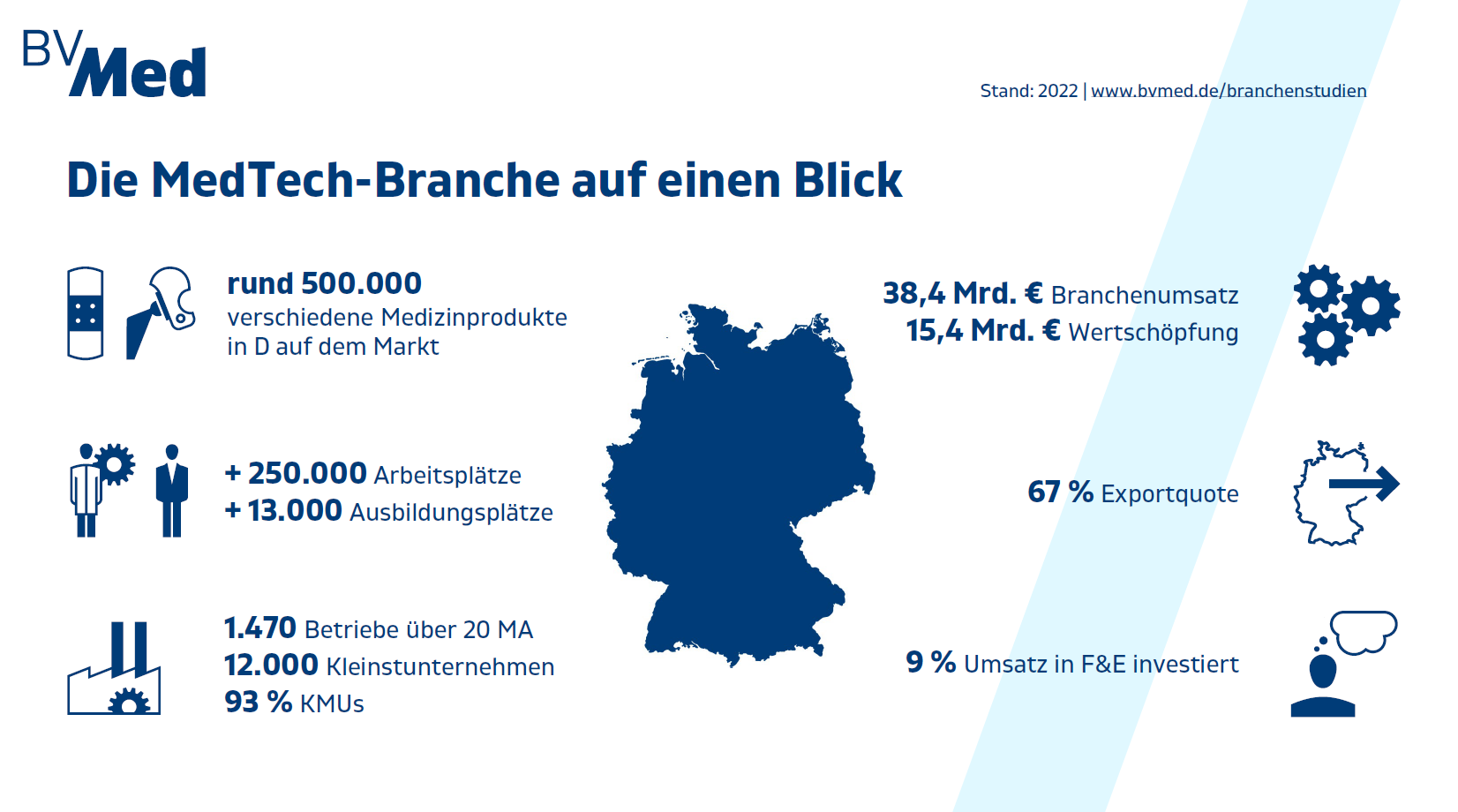 BVMed

Stand: 2022 | www.bvmed.de/branchenstudien

Die MedTech-Branche auf einen Blick

rund 500.000 verschiedene Medizinprodukte in D auf dem Markt

+ 250.000 Arbeitsplätze
+ 13.000 Ausbildungsplätze

1.470 Betriebe über 20 MA
12.000 Kleinstunternehmen
93 % KMUs

38,4 Mrd. € Branchenumsatz
15,4 Mrd. € Wertschöpfung

67 % Exportquote

9 % Umsatz in F&E investiert